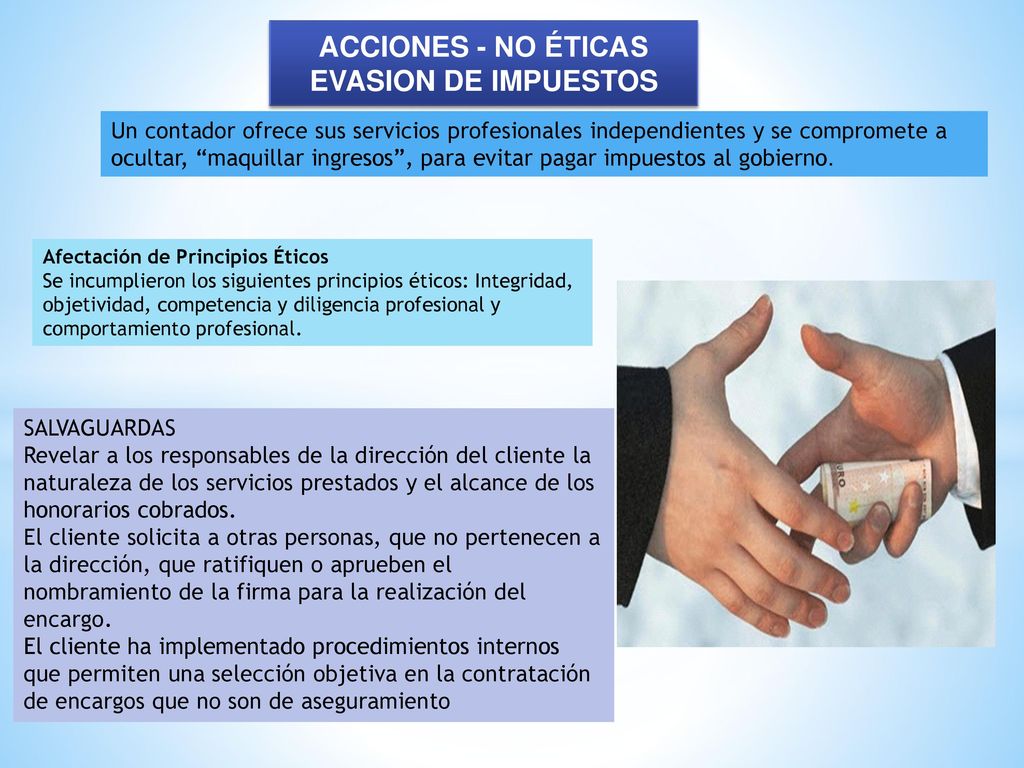 ACCIONES - NO ÉTICAS
EVASION DE IMPUESTOS

Un contador ofrece sus servicios profesionales independientes y se compromete a ocultar, “maquillar ingresos”, para evitar pagar impuestos al gobierno.

Afectación de Principios Éticos
Se incumplieron los siguientes principios éticos: Integridad, objetividad, competencia y diligencia profesional y comportamiento profesional.

SALVAGUARDAS
Revelar a los responsables de la dirección del cliente la naturaleza de los servicios prestados y el alcance de los honorarios cobrados.
El cliente solicita a otras personas, que no pertenecen a la dirección, que ratifiquen o aprueben el nombramiento de la firma para la realización del encargo.
El cliente ha implementado procedimientos internos que permiten una selección objetiva en la contratación de encargos que no son de aseguramiento